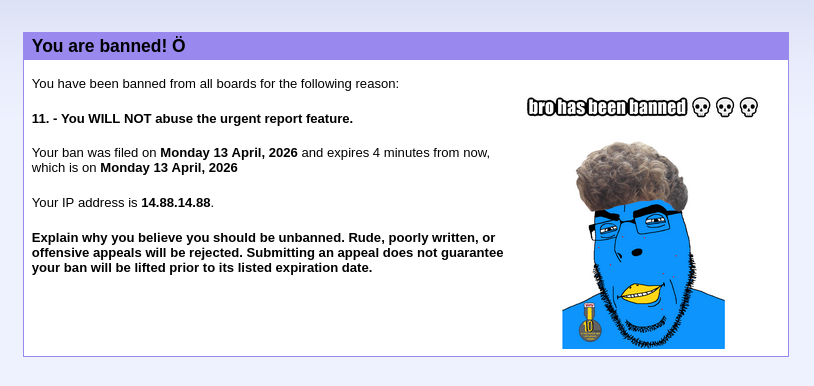 You are banned! Ö

You have been banned from all boards for the following reason:

11. - You WILL NOT abuse the urgent report feature.

Your ban was filed on Monday 13 April, 2026 and expires 4 minutes from now, which is on Monday 13 April, 2026

Your IP address is 14.88.14.88.

Explain why you believe you should be unbanned. Rude, poorly written, or offensive appeals will be rejected. Submitting an appeal does not guarantee your ban will be lifted prior to its listed expiration date.

bro has been banned 💀 💀 💀

10